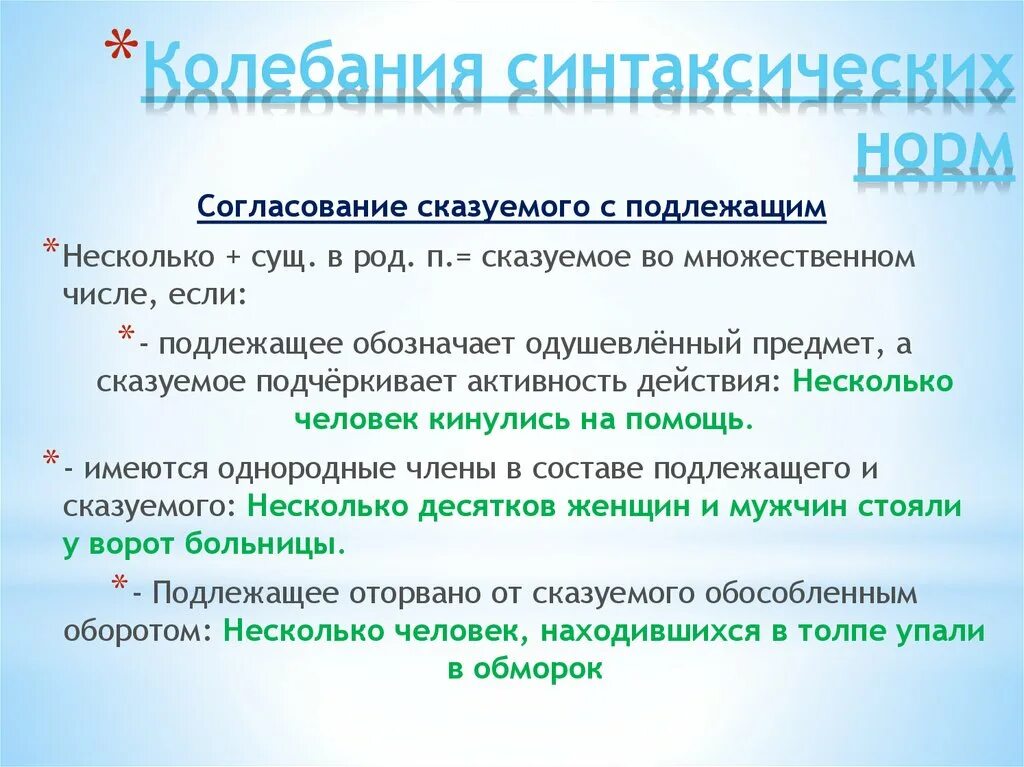 *Колебания синтаксических норм

Согласование сказуемого с подлежащим

*Несколько + сущ. в род. п.= сказуемое во множественном числе, если:

*- подлежащее обозначает одушевлённый предмет, а сказуемое подчёркивает активность действия: Несколько человек кинулись на помощь.

*- имеются однородные члены в составе подлежащего и сказуемого: Несколько десятков женщин и мужчин стояли у ворот больницы.

*- Подлежащее оторвано от сказуемого обособленным оборотом: Несколько человек, находившихся в толпе упали в обморок